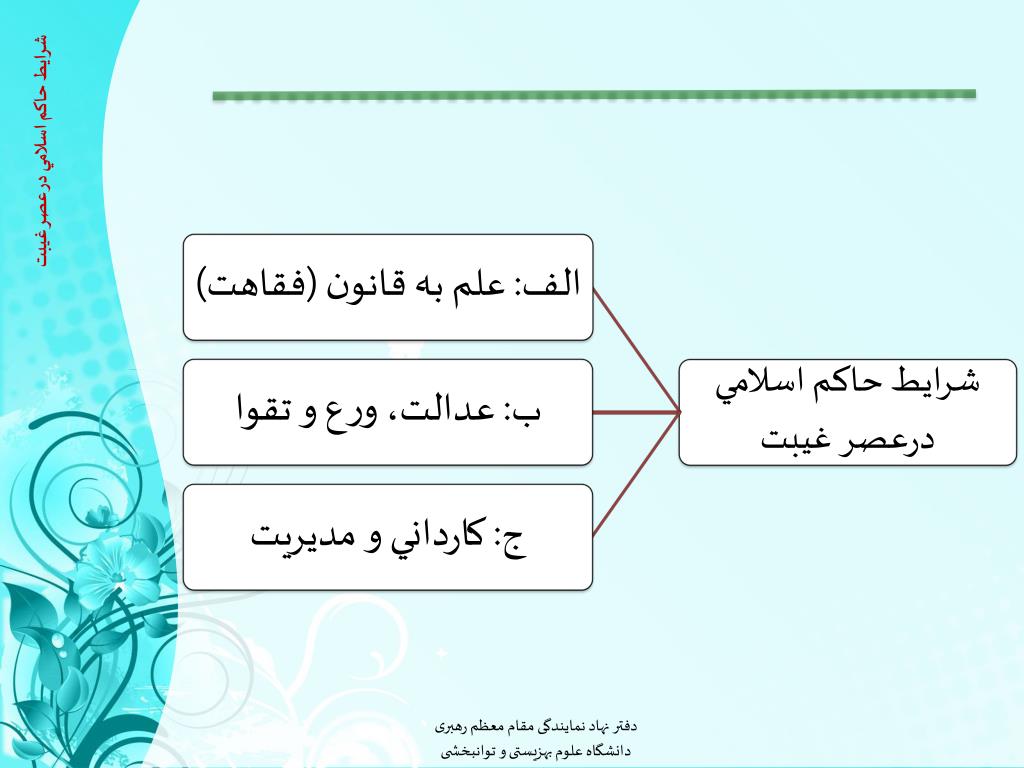 شرايط حاكم اسلامي درعصر غيبت

شرايط حاكم اسلامي درعصر غيبت

الف: علم به قانون (فقاهت)

ب: عدالت، ورع و تقوا

ج: كارداني و مديريت

دفتر نهاد نمایندگی مقام معظم رهبری
دانشگاه علوم بهزیستی و توانبخشی